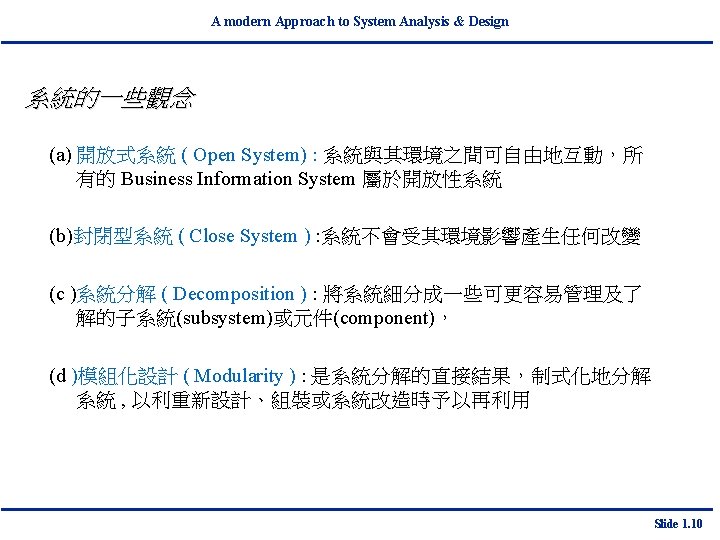 A modern Approach to System Analysis & Design

系統的一些觀念

(a) 開放式系統 ( Open System) : 系統與其環境之間可自由地互動，所有的 Business Information System 屬於開放性系統

(b)封閉型系統 ( Close System ) :系統不會受其環境影響產生任何改變

(c )系統分解 ( Decomposition ) : 將系統細分成一些可更容易管理及了解的子系統(subsystem)或元件(component)，

(d )模組化設計 ( Modularity ) : 是系統分解的直接結果，制式化地分解系統 , 以利重新設計、組裝或系統改造時予以再利用

Slide 1.10